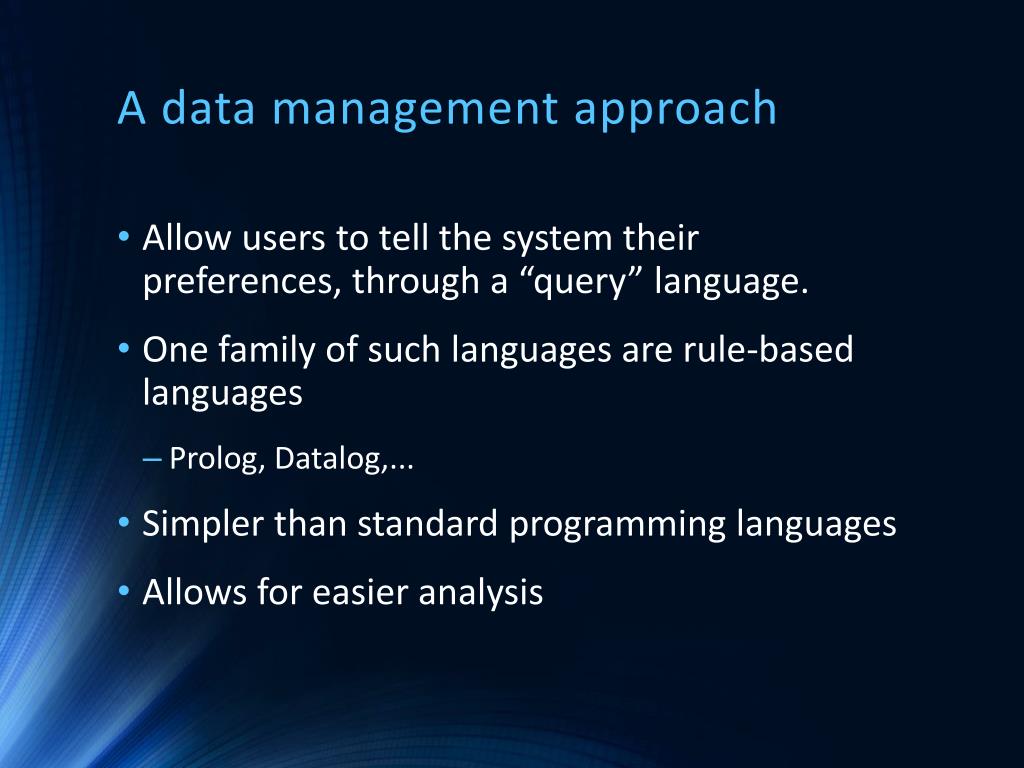 A data management approach

• Allow users to tell the system their preferences, through a “query” language.

• One family of such languages are rule-based languages

– Prolog, Datalog,...

• Simpler than standard programming languages

• Allows for easier analysis